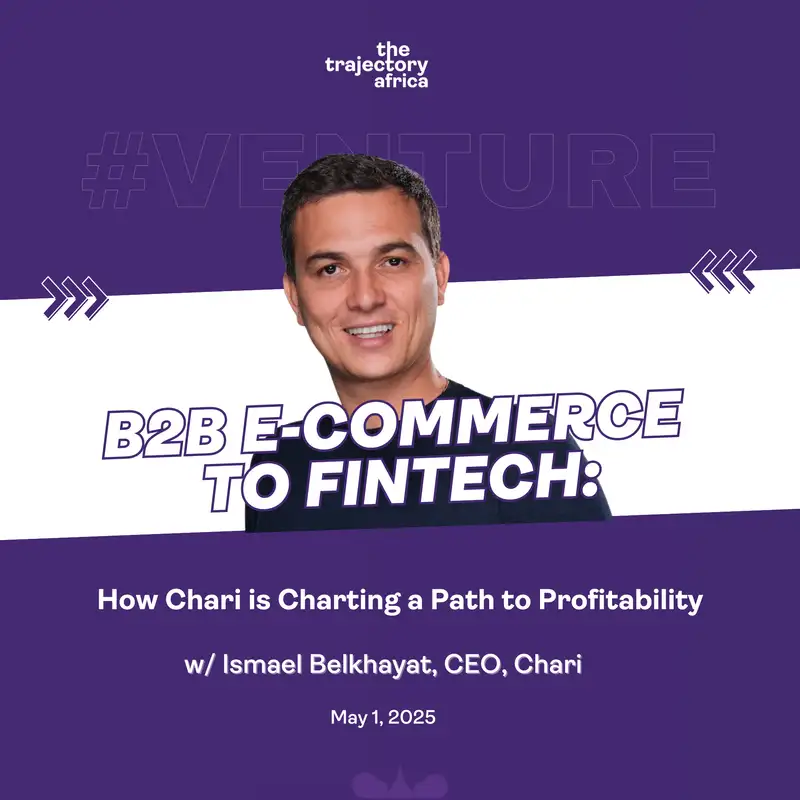 the trajectory africa

#VENTURE

B2B E-COMMERCE TO FINTECH:

How Chari is Charting a Path to Profitability

w/ Ismael Belkhayat, CEO, Chari

May 1, 2025